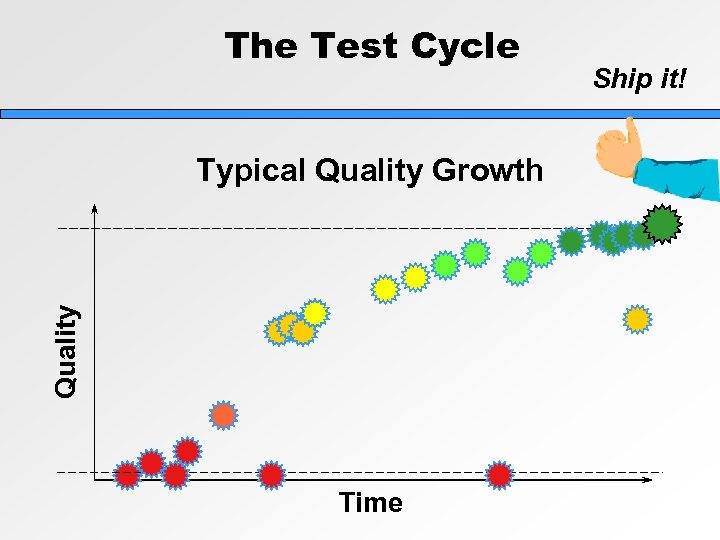 The Test Cycle

Ship it!

Typical Quality Growth

Quality

Time